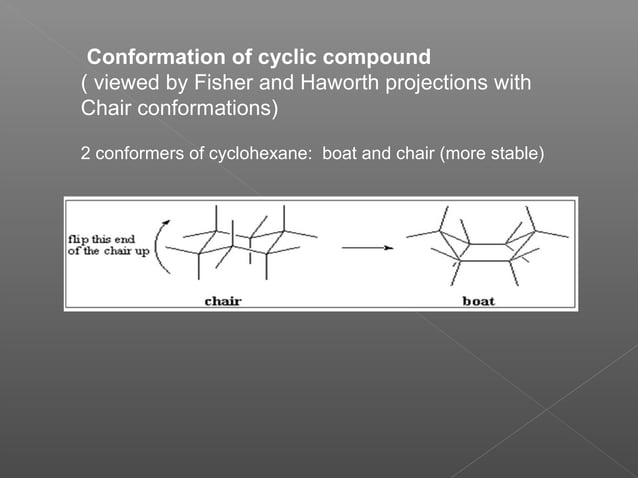 Conformation of cyclic compound
( viewed by Fisher and Haworth projections with Chair conformations)

2 conformers of cyclohexane: boat and chair (more stable)

flip this end of the chair up

chair

boat